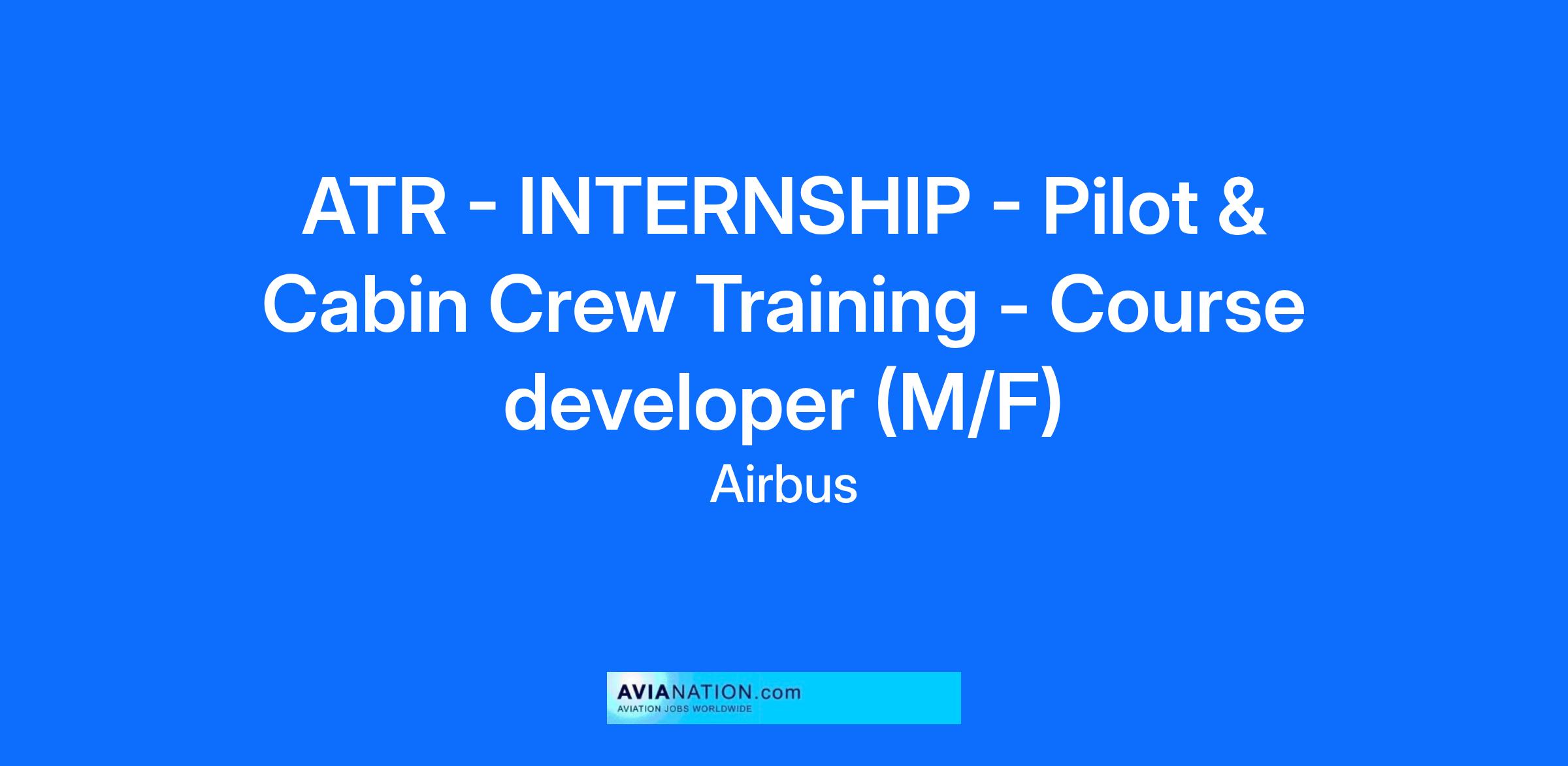 ATR - INTERNSHIP - Pilot & Cabin Crew Training - Course developer (M/F)

Airbus

AVIANATION.com
AVIATION JOBS WORLDWIDE